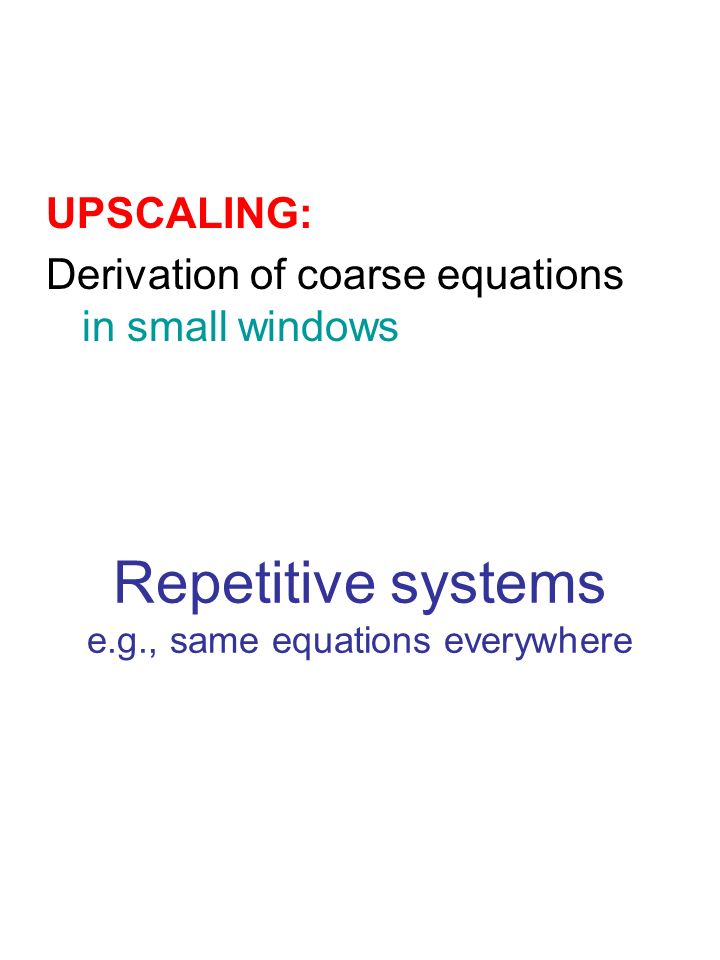 UPSCALING:
Derivation of coarse equations in small windows

Repetitive systems
e.g., same equations everywhere